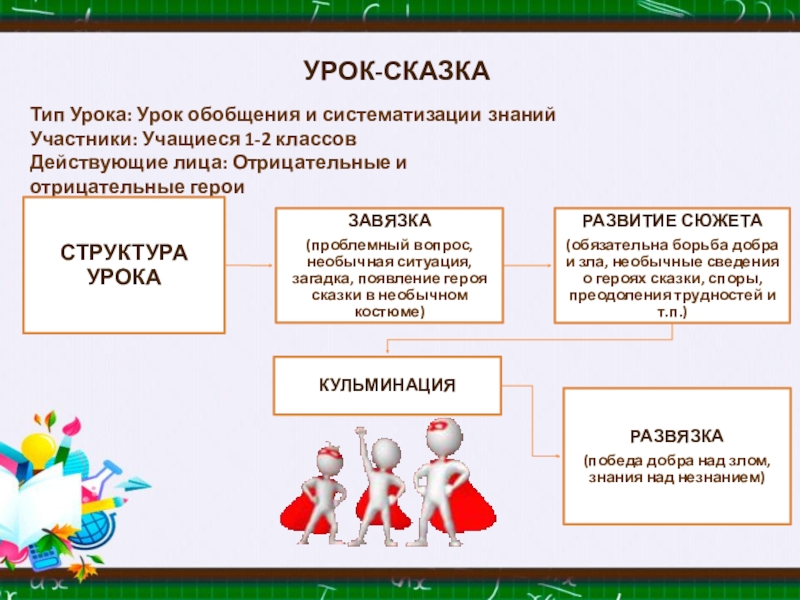 УРОК-СКАЗКА

Тип Урока: Урок обобщения и систематизации знаний
Участники: Учащиеся 1-2 классов
Действующие лица: Отрицательные и отрицательные герои

СТРУКТУРА УРОКА

ЗАВЯЗКА
(проблемный вопрос, необычная ситуация, загадка, появление героя сказки в необычном костюме)

РАЗВИТИЕ СЮЖЕТА
(обязательна борьба добра и зла, необычные сведения о героях сказки, споры, преодоления трудностей и т.п.)

КУЛЬМИНАЦИЯ

РАЗВЯЗКА
(победа добра над злом, знания над незнанием)